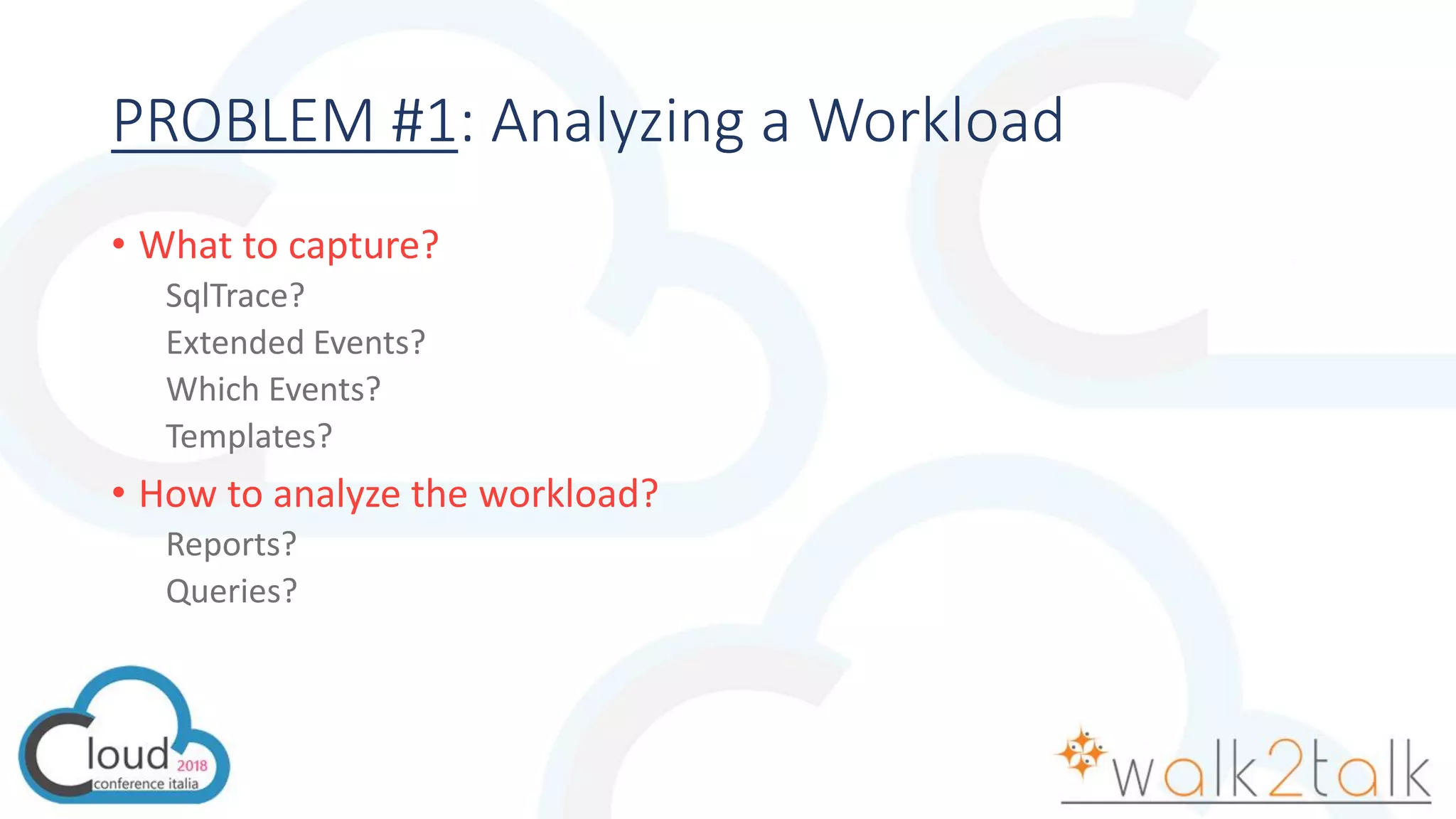 PROBLEM #1: Analyzing a Workload

• What to capture?
SqlTrace?
Extended Events?
Which Events?
Templates?

• How to analyze the workload?
Reports?
Queries?

Cloud 2018 conference italia

walk2talk